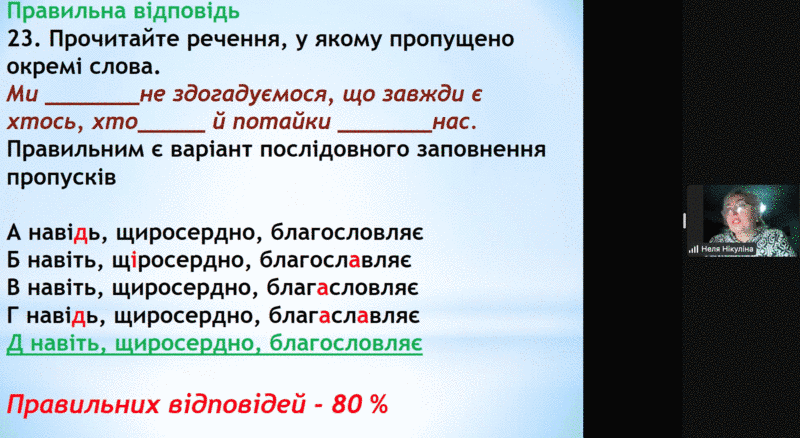 Правильна відповідь
23. Прочитайте речення, у якому пропущено окремі слова.
Ми ________не здогадуємося, що завжди є хтось, хто______ й потайки ________нас.
Правильним є варіант послідовного заповнення пропусків

А навідь, щиросердно, благословляє
Б навіть, щіросердно, благославляє
В навіть, щиросердно, благасловляє
Г навідь, щиросердно, благаславляє
Д навіть, щиросердно, благословляє

Правильних відповідей - 80 %

Неля Нікуліна